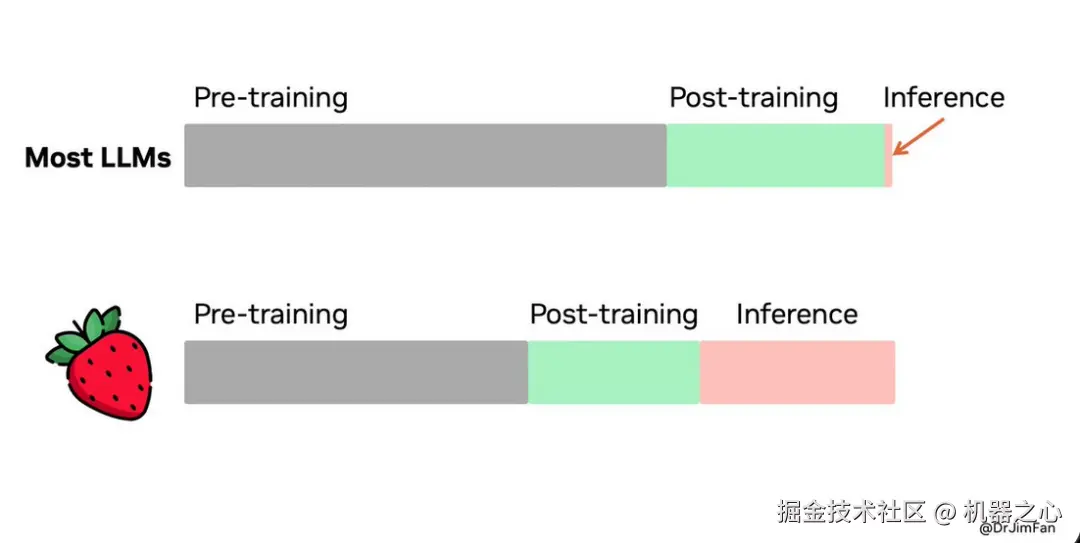 Pre-training

Post-training

Inference

Most LLMs

Pre-training

Post-training

Inference

掘金技术社区 @ 机器之心

@DrJimFan